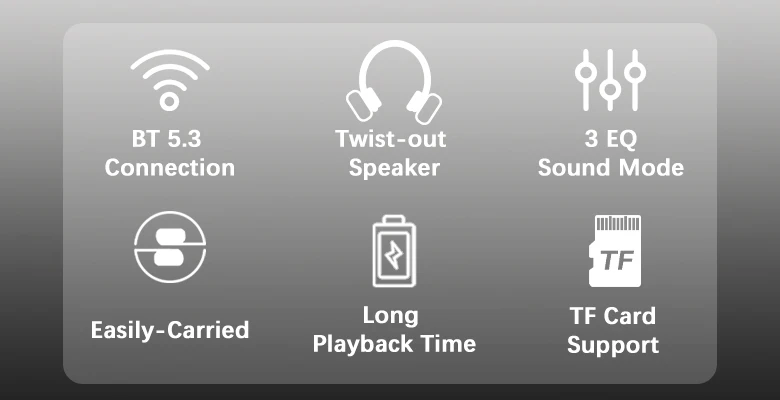 BT 5.3
Connection

Twist-out
Speaker

3 EQ
Sound Mode

Easily-Carried

Long
Playback Time

TF

TF Card
Support